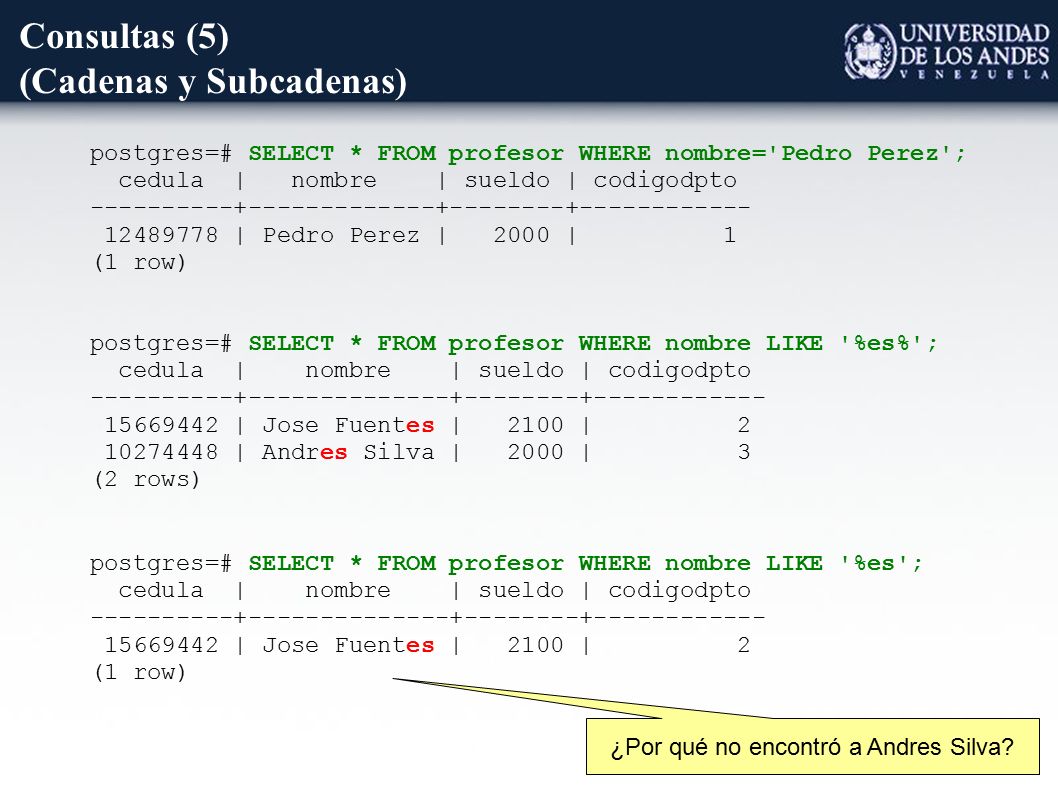 Consultas (5)
(Cadenas y Subcadenas)

UNIVERSIDAD DE LOS ANDES
VENEZUELA

postgres=# SELECT * FROM profesor WHERE nombre='Pedro Perez';
  cedula  |   nombre    | sueldo | codigodpto
----------+-------------+--------+------------
 12489778 | Pedro Perez |   2000 |          1
(1 row)

postgres=# SELECT * FROM profesor WHERE nombre LIKE '%es%';
  cedula  |    nombre    | sueldo | codigodpto
----------+--------------+--------+------------
 15669442 | Jose Fuentes |   2100 |          2
 10274448 | Andres Silva |   2000 |          3
(2 rows)

postgres=# SELECT * FROM profesor WHERE nombre LIKE '%es';
  cedula  |    nombre    | sueldo | codigodpto
----------+--------------+--------+------------
 15669442 | Jose Fuentes |   2100 |          2
(1 row)

¿Por qué no encontró a Andres Silva?